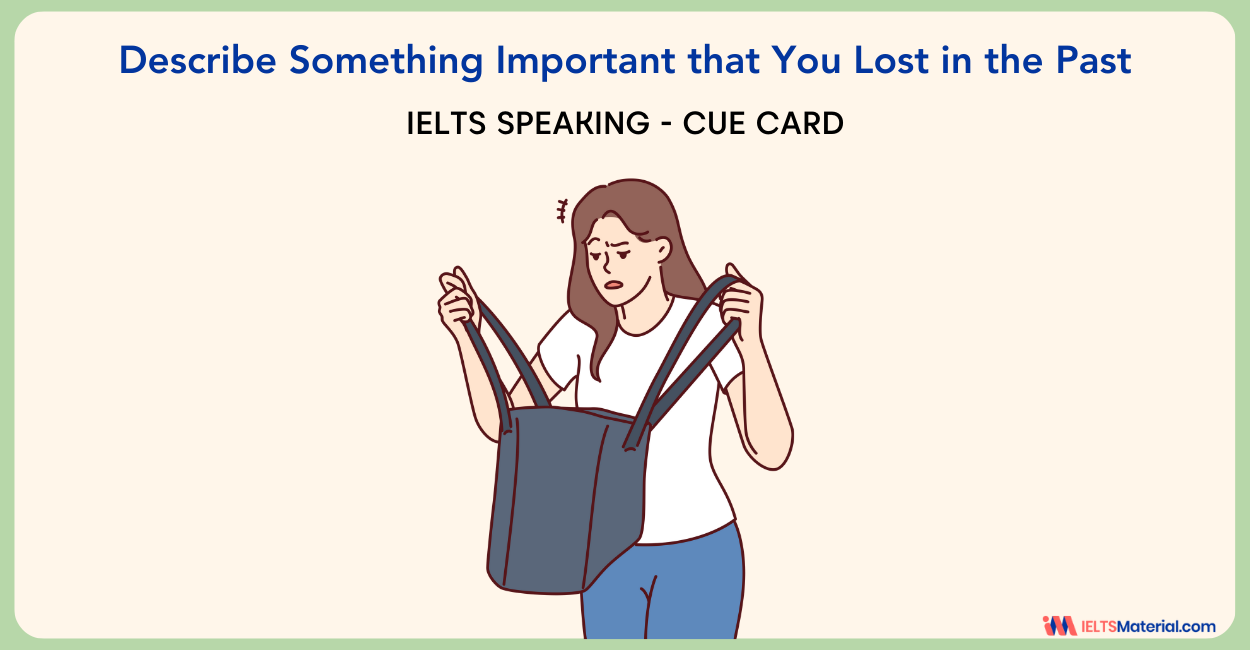 Describe Something Important that You Lost in the Past

IELTS SPEAKING - CUE CARD

IELTSMaterial.com